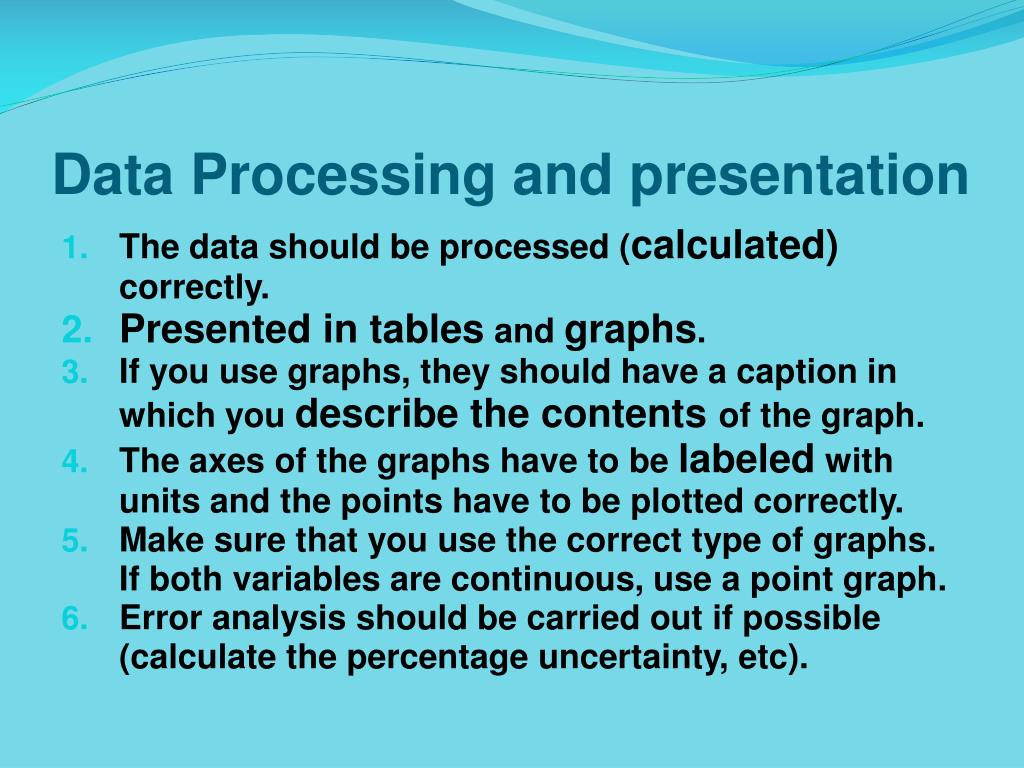 Data Processing and presentation

1. The data should be processed (calculated) correctly.
2. Presented in tables and graphs.
3. If you use graphs, they should have a caption in which you describe the contents of the graph.
4. The axes of the graphs have to be labeled with units and the points have to be plotted correctly.
5. Make sure that you use the correct type of graphs. If both variables are continuous, use a point graph.
6. Error analysis should be carried out if possible (calculate the percentage uncertainty, etc).